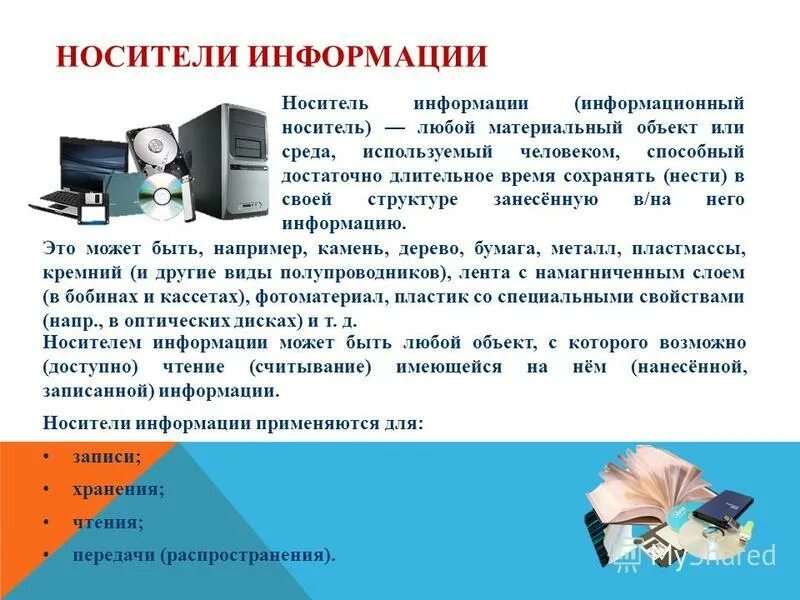 НОСИТЕЛИ ИНФОРМАЦИИ

Носитель информации (информационный носитель) — любой материальный объект или среда, используемый человеком, способный достаточно длительное время сохранять (нести) в своей структуре занесённую в/на него информацию.

Это может быть, например, камень, дерево, бумага, металл, пластмассы, кремний (и другие виды полупроводников), лента с намагниченным слоем (в бобинах и кассетах), фотоматериал, пластик со специальными свойствами (напр., в оптических дисках) и т. д.

Носителем информации может быть любой объект, с которого возможно (доступно) чтение (считывание) имеющейся на нём (нанесённой, записанной) информации.

Носители информации применяются для:

• записи;
• хранения;
• чтения;
• передачи (распространения).

MyShared